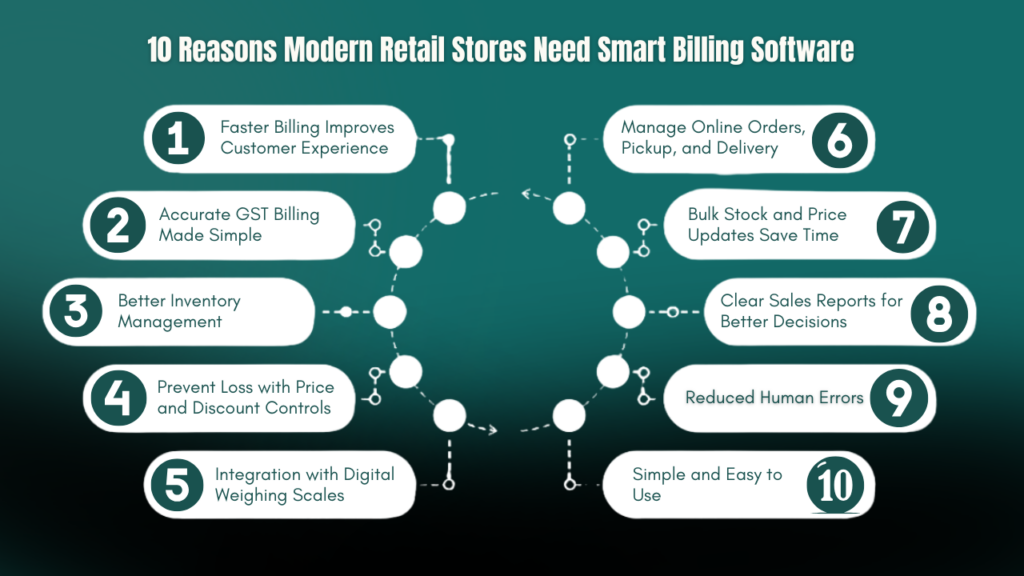 10 Reasons Modern Retail Stores Need Smart Billing Software

1 Faster Billing Improves Customer Experience

2 Accurate GST Billing Made Simple

3 Better Inventory Management

4 Prevent Loss with Price and Discount Controls

5 Integration with Digital Weighing Scales

Manage Online Orders, Pickup, and Delivery 6

Bulk Stock and Price Updates Save Time 7

Clear Sales Reports for Better Decisions 8

Reduced Human Errors 9

Simple and Easy to Use 10